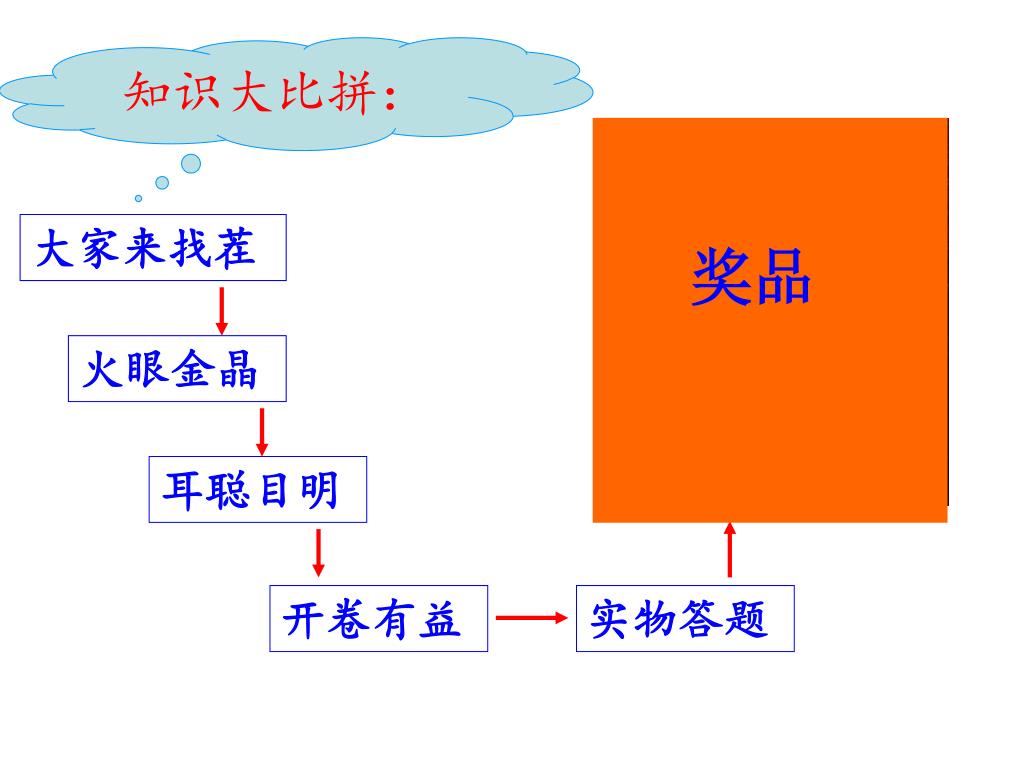 知识大比拼:

大家来找茬

火眼金晶

耳聪目明

开卷有益

实物答题

奖品